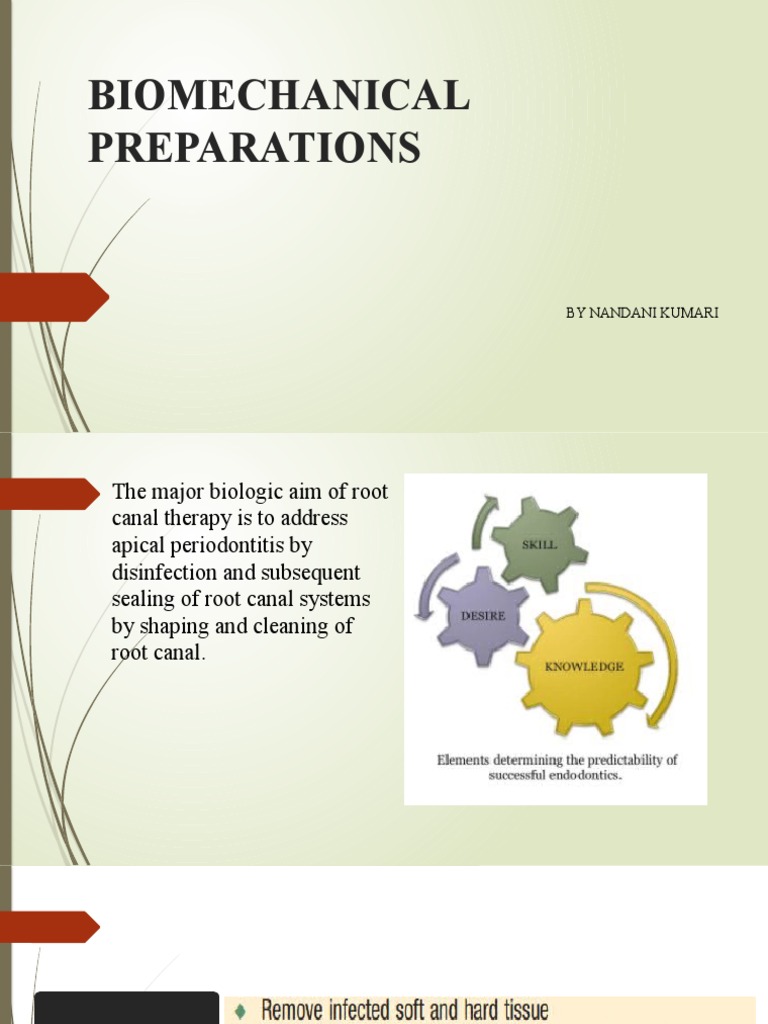 BIOMECHANICAL PREPARATIONS

BY NANDANI KUMARI

The major biologic aim of root canal therapy is to address apical periodontitis by disinfection and subsequent sealing of root canal systems by shaping and cleaning of root canal.

SKILL

DESIRE

KNOWLEDGE

Elements determining the predictability of successful endodontics.

Remove infected soft and hard tissue